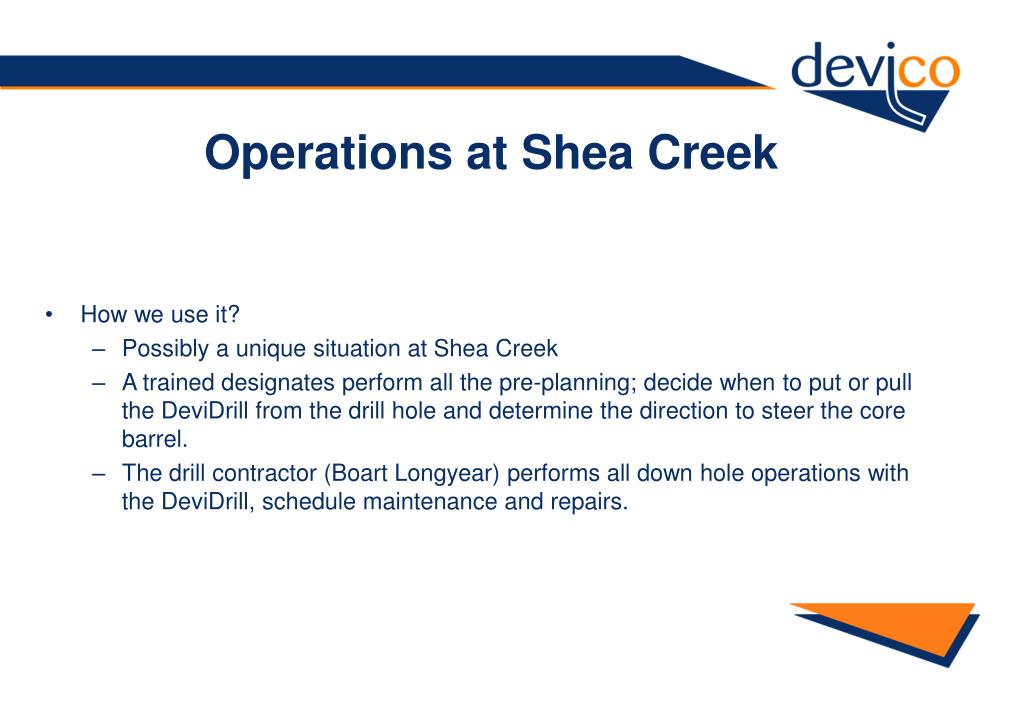 devico

Operations at Shea Creek

• How we use it?
– Possibly a unique situation at Shea Creek
– A trained designates perform all the pre-planning; decide when to put or pull the DeviDrill from the drill hole and determine the direction to steer the core barrel.
– The drill contractor (Boart Longyear) performs all down hole operations with the DeviDrill, schedule maintenance and repairs.